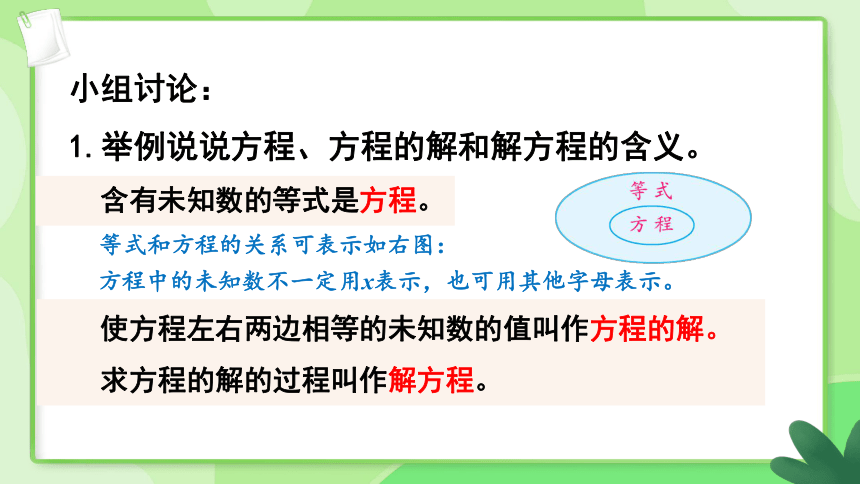 小组讨论：

1. 举例说说方程、方程的解和解方程的含义。

含有未知数的等式是方程。

等式

方程

等式和方程的关系可表示如右图：

方程中的未知数不一定用$x$表示，也可用其他字母表示。

使方程左右两边相等的未知数的值叫作方程的解。

求方程的解的过程叫作解方程。